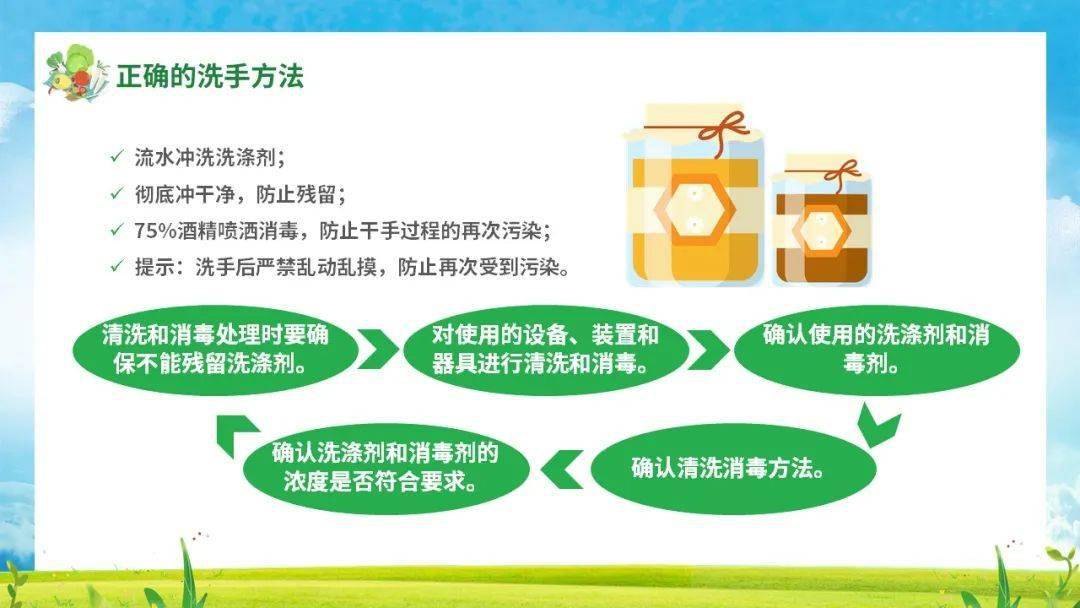 正确的洗手方法

✓ 流水冲洗洗涤剂；
✓ 彻底冲干净，防止残留；
✓ 75%酒精喷洒消毒，防止干手过程的再次污染；
✓ 提示：洗手后严禁乱动乱摸，防止再次受到污染。

清洗和消毒处理时要确保不能残留洗涤剂。

对使用的设备、装置和器具进行清洗和消毒。

确认使用的洗涤剂和消毒剂。

确认清洗消毒方法。

确认洗涤剂和消毒剂的浓度是否符合要求。